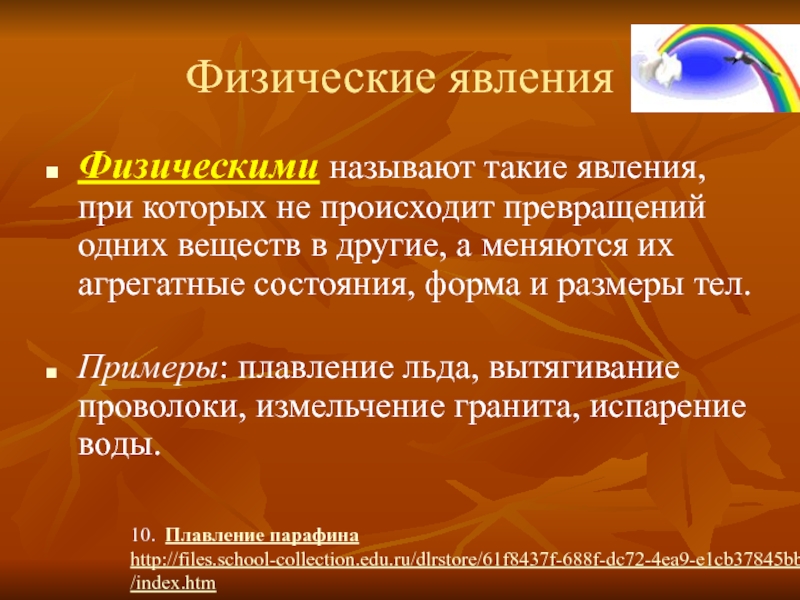 Физические явления

Физическими называют такие явления, при которых не происходит превращений одних веществ в другие, а меняются их агрегатные состояния, форма и размеры тел.

Примеры: плавление льда, вытягивание проволоки, измельчение гранита, испарение воды.

10. Плавление парафина
http://files.school-collection.edu.ru/dlrstore/61f8437f-688f-dc72-4ea9-e1cb37845bb
/index.htm